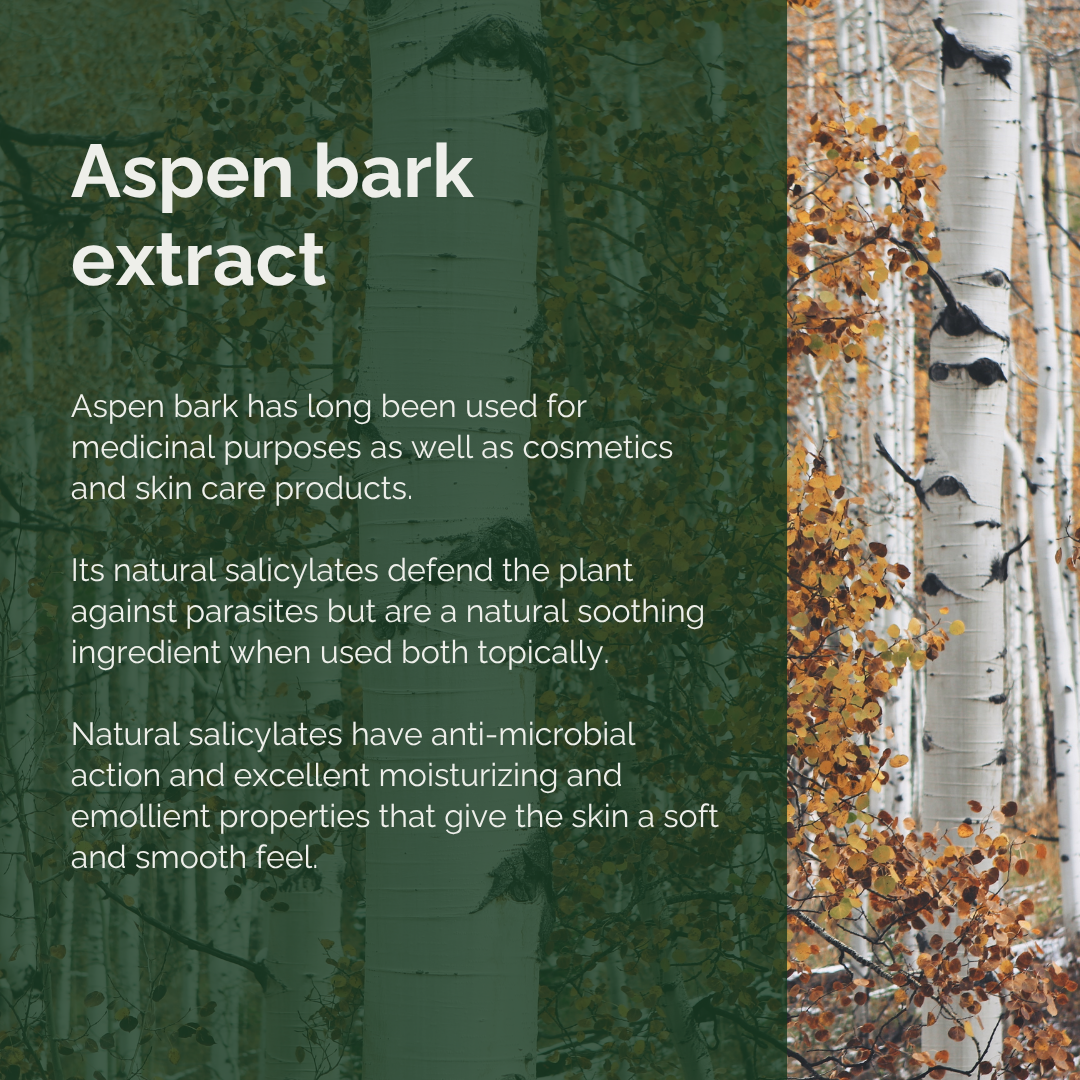 Aspen bark extract

Aspen bark has long been used for medicinal purposes as well as cosmetics and skin care products.

Its natural salicylates defend the plant against parasites but are a natural soothing ingredient when used both topically.

Natural salicylates have anti-microbial action and excellent moisturizing and emollient properties that give the skin a soft and smooth feel.